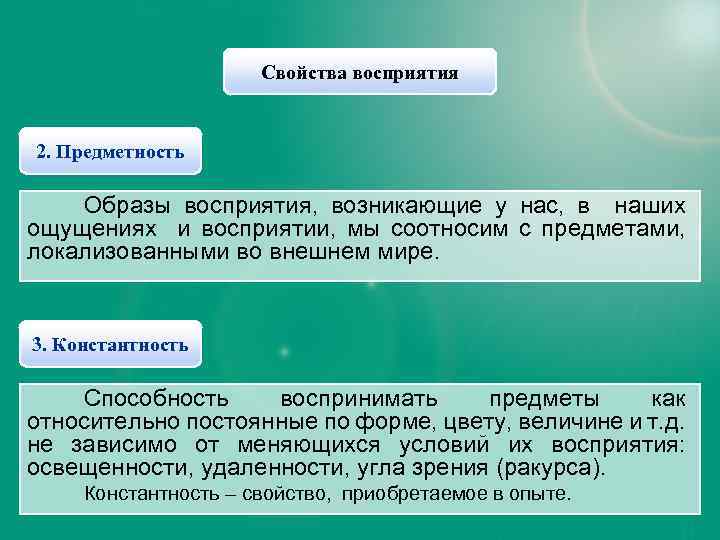 Свойства восприятия

2. Предметность

Образы восприятия, возникающие у нас, в наших ощущениях и восприятии, мы соотносим с предметами, локализованными во внешнем мире.

3. Константность

Способность воспринимать предметы как относительно постоянные по форме, цвету, величине и т.д. не зависимо от меняющихся условий их восприятия: освещенности, удаленности, угла зрения (ракурса).

Константность – свойство, приобретаемое в опыте.